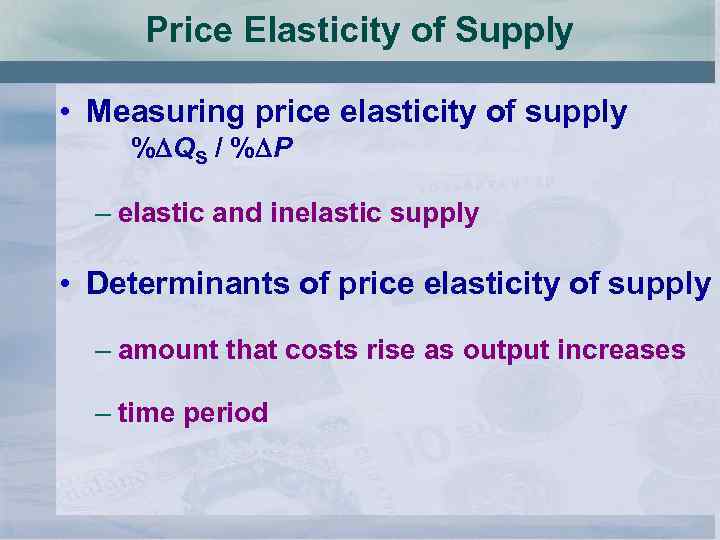 Price Elasticity of Supply

• Measuring price elasticity of supply

$\%\Delta Q_S / \%\Delta P$

– elastic and inelastic supply

• Determinants of price elasticity of supply

– amount that costs rise as output increases

– time period